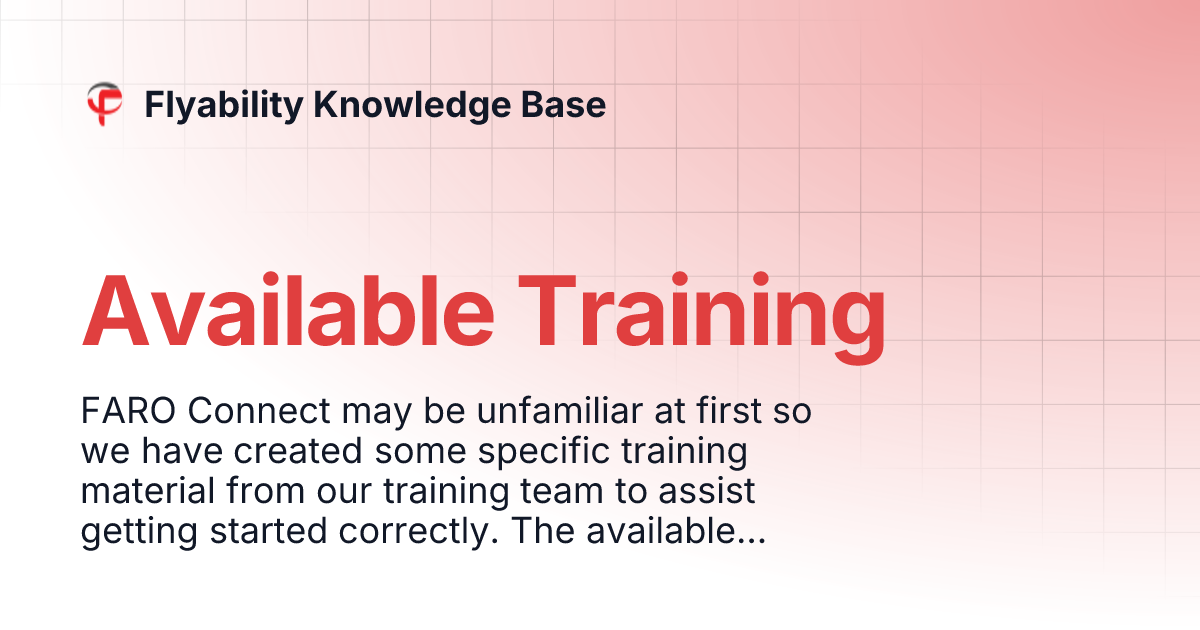 Flyability Knowledge Base

Available Training

FARO Connect may be unfamiliar at first so we have created some specific training material from our training team to assist getting started correctly. The available...